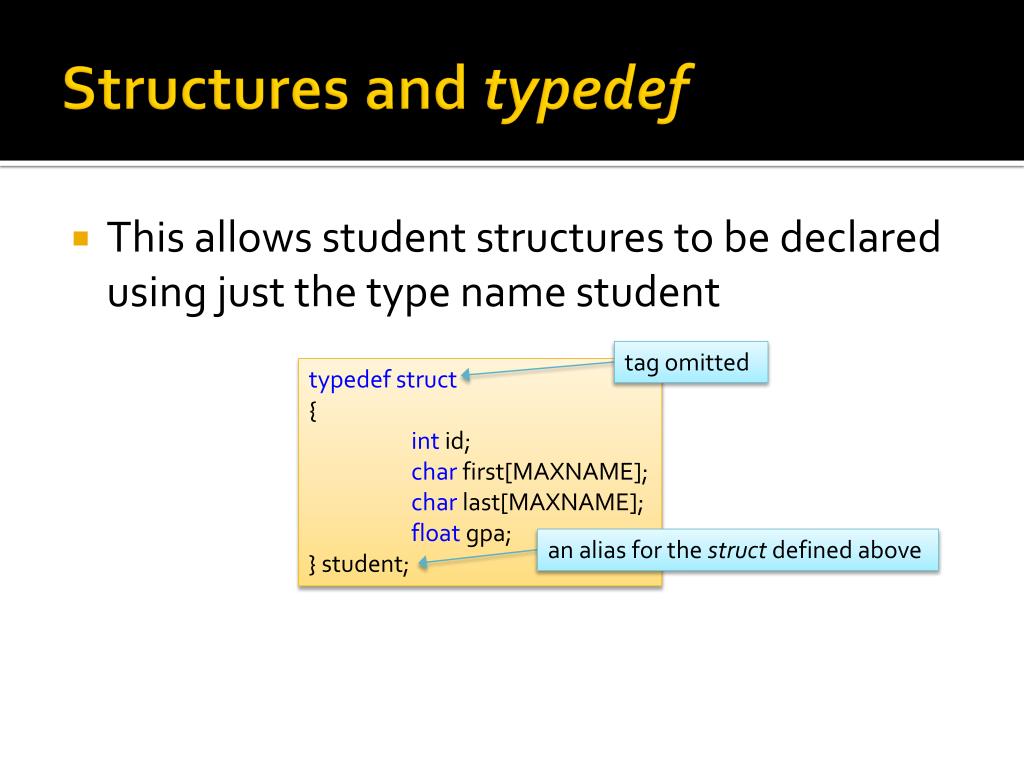 Structures and typedef

This allows student structures to be declared using just the type name student

typedef struct
{
int id;
char first[MAXNAME];
char last[MAXNAME];
float gpa;
} student;

tag omitted

an alias for the struct defined above